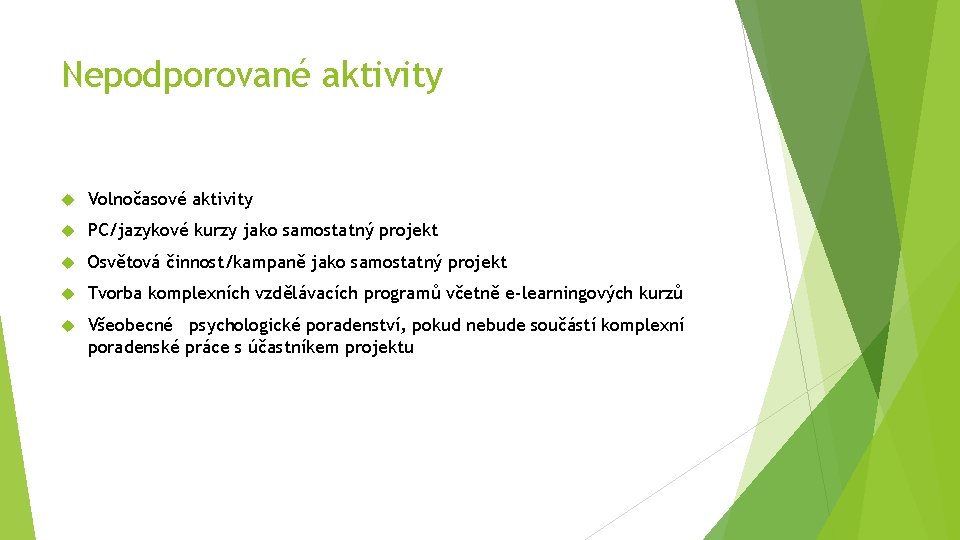 Nepodporované aktivity

Volnočasové aktivity

PC/jazykové kurzy jako samostatný projekt

Osvětová činnost/kampaně jako samostatný projekt

Tvorba komplexních vzdělávacích programů včetně e-learningových kurzů

Všeobecné psychologické poradenství, pokud nebude součástí komplexní poradenské práce s účastníkem projektu